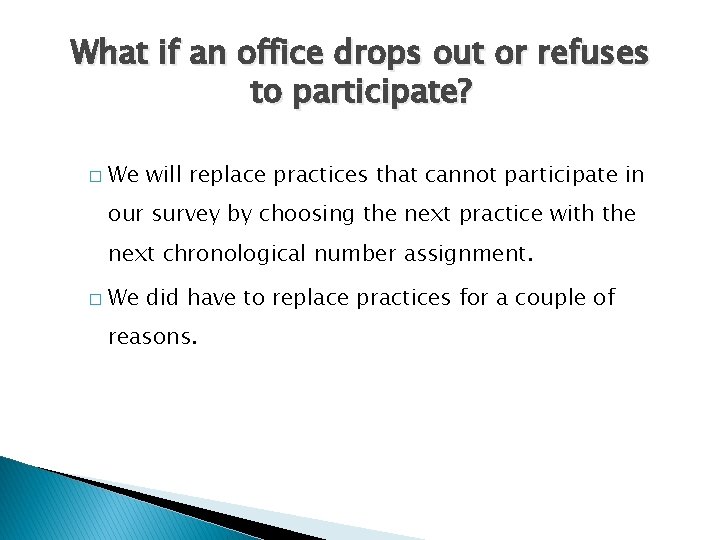 What if an office drops out or refuses to participate?

□ We will replace practices that cannot participate in our survey by choosing the next practice with the next chronological number assignment.

□ We did have to replace practices for a couple of reasons.